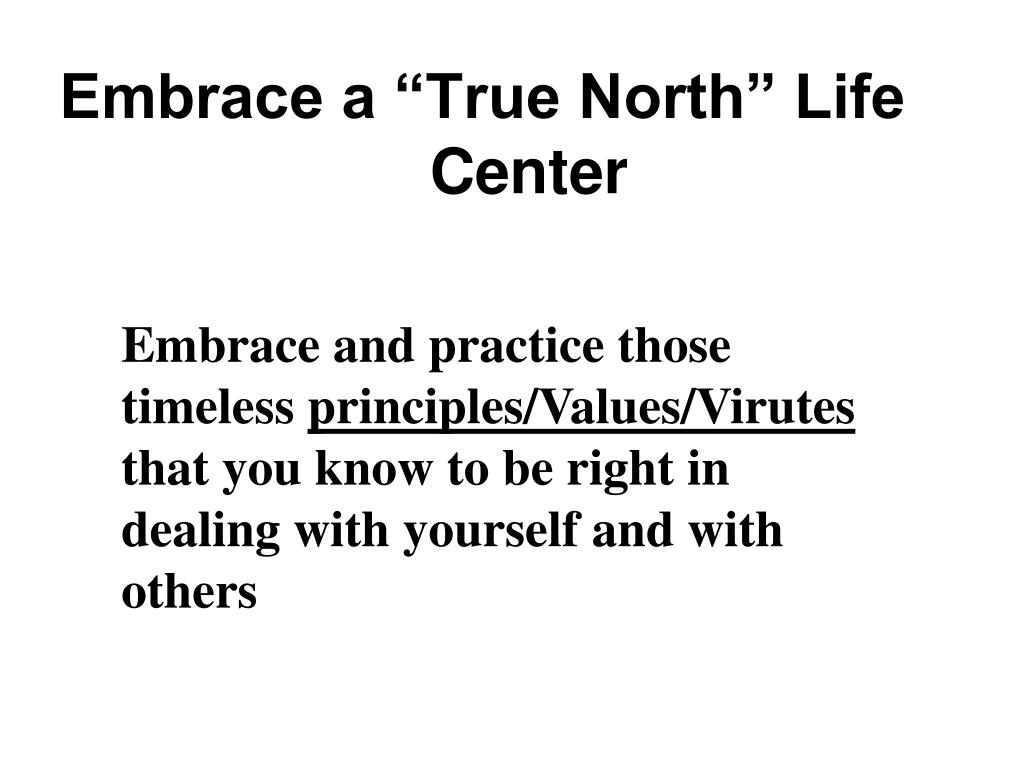 Embrace a “True North” Life Center

Embrace and practice those timeless principles/Values/Virutes that you know to be right in dealing with yourself and with others